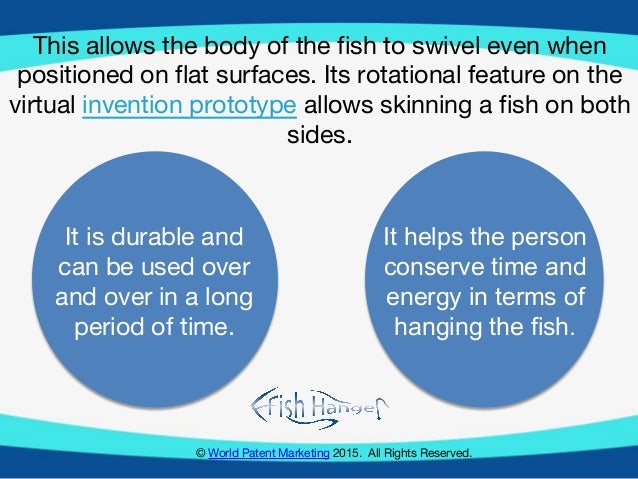 This allows the body of the fish to swivel even when positioned on flat surfaces. Its rotational feature on the virtual invention prototype allows skinning a fish on both sides.

It is durable and can be used over and over in a long period of time.

It helps the person conserve time and energy in terms of hanging the fish.

Fish Hanger

© World Patent Marketing 2015. All Rights Reserved.